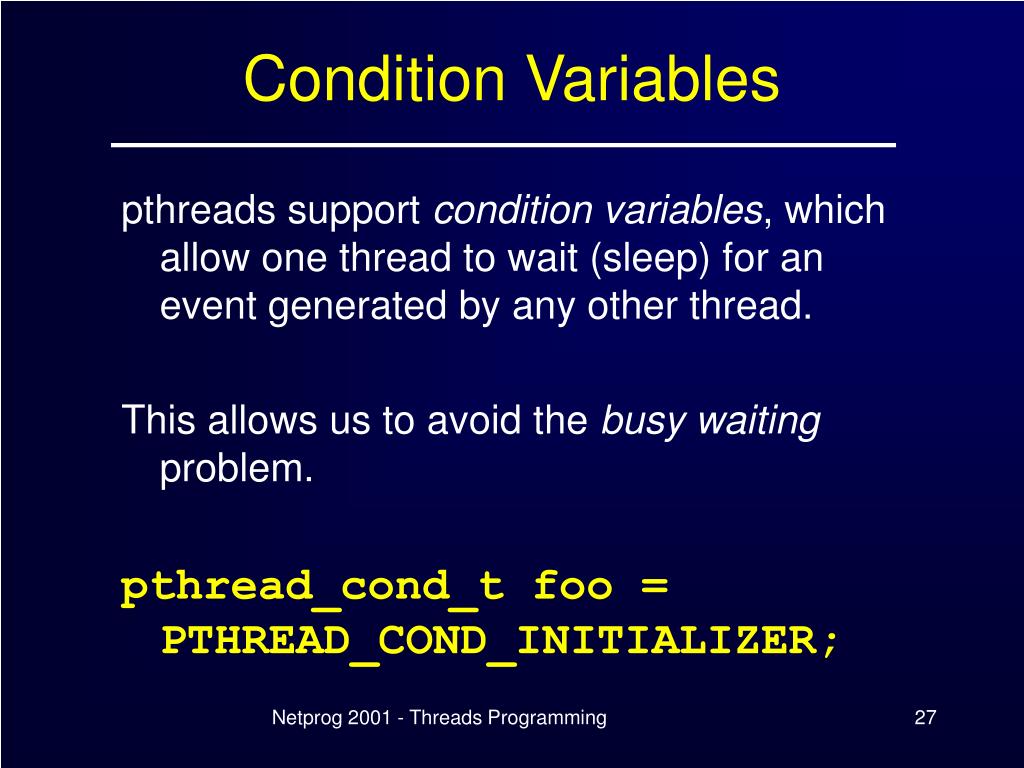 Condition Variables

pthreads support condition variables, which allow one thread to wait (sleep) for an event generated by any other thread.

This allows us to avoid the busy waiting problem.

pthread_cond_t foo = PTHREAD_COND_INITIALIZER;

Netprog 2001 - Threads Programming

27